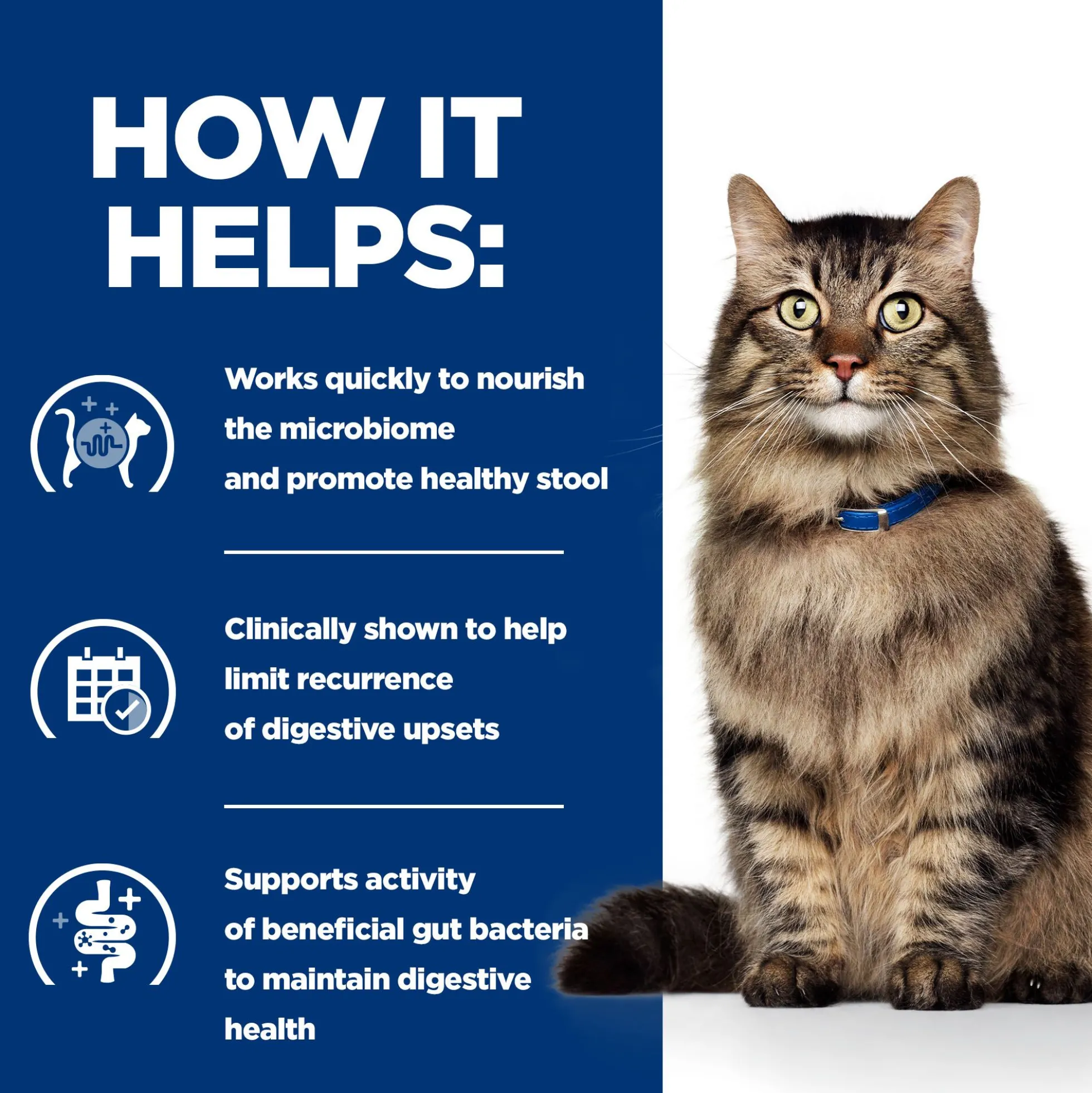 HOW IT HELPS:

Works quickly to nourish the microbiome and promote healthy stool

Clinically shown to help limit recurrence of digestive upsets

Supports activity of beneficial gut bacteria to maintain digestive health